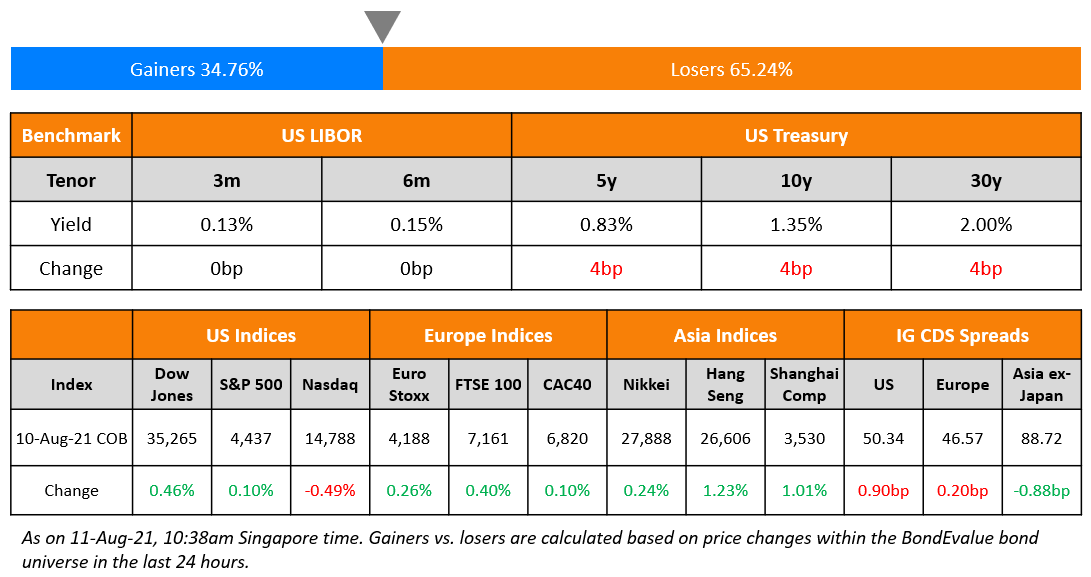 Gainers 34.76%

Losers 65.24%

| Benchmark | US LIBOR | | US Treasury | | |
|---|---|---|---|---|---|
| Tenor | 3m | 6m | 5y | 10y | 30y |
| Yield | 0.13% | 0.15% | 0.83% | 1.35% | 2.00% |
| Change | 0bp | 0bp | 4bp | 4bp | 4bp |

| | US Indices | | | Europe Indices | | | Asia Indices | | | IG CDS Spreads | | |
|---|---|---|---|---|---|---|---|---|---|---|---|---|
| Index | Dow Jones | S&P 500 | Nasdaq | Euro Stoxx | FTSE 100 | CAC40 | Nikkei | Hang Seng | Shanghai Comp | US | Europe | Asia ex-Japan |
| 10-Aug-21 COB | 35,265 | 4,437 | 14,788 | 4,188 | 7,161 | 6,820 | 27,888 | 26,606 | 3,530 | 50.34 | 46.57 | 88.72 |
| Change | 0.46% | 0.10% | -0.49% | 0.26% | 0.40% | 0.10% | 0.24% | 1.23% | 1.01% | 0.90bp | 0.20bp | -0.88bp |

As on 11-Aug-21, 10:38am Singapore time. Gainers vs. losers are calculated based on price changes within the BondEvalue bond universe in the last 24 hours.